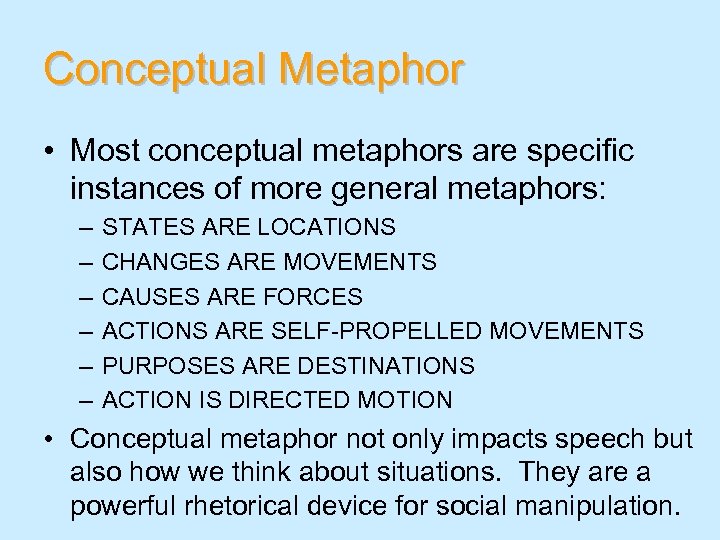 Conceptual Metaphor

• Most conceptual metaphors are specific instances of more general metaphors:
– STATES ARE LOCATIONS
– CHANGES ARE MOVEMENTS
– CAUSES ARE FORCES
– ACTIONS ARE SELF-PROPELLED MOVEMENTS
– PURPOSES ARE DESTINATIONS
– ACTION IS DIRECTED MOTION

• Conceptual metaphor not only impacts speech but also how we think about situations. They are a powerful rhetorical device for social manipulation.